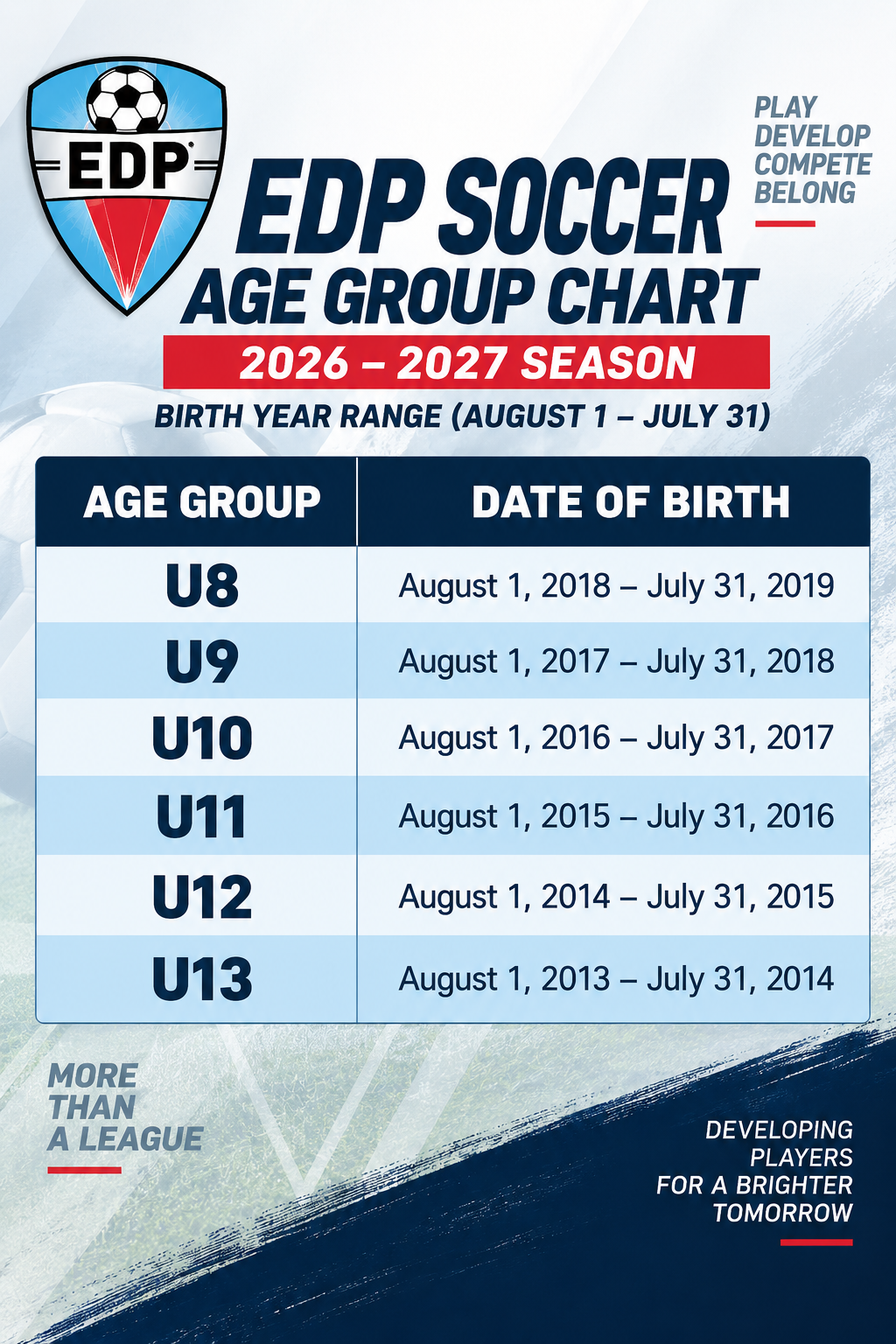 EDP

PLAY
DEVELOP
COMPETE
BELONG

EDP SOCCER
AGE GROUP CHART

2026 – 2027 SEASON

BIRTH YEAR RANGE (AUGUST 1 – JULY 31)

| AGE GROUP | DATE OF BIRTH |
|---|---|
| U8 | August 1, 2018 – July 31, 2019 |
| U9 | August 1, 2017 – July 31, 2018 |
| U10 | August 1, 2016 – July 31, 2017 |
| U11 | August 1, 2015 – July 31, 2016 |
| U12 | August 1, 2014 – July 31, 2015 |
| U13 | August 1, 2013 – July 31, 2014 |

MORE THAN A LEAGUE

DEVELOPING PLAYERS FOR A BRIGHTER TOMORROW